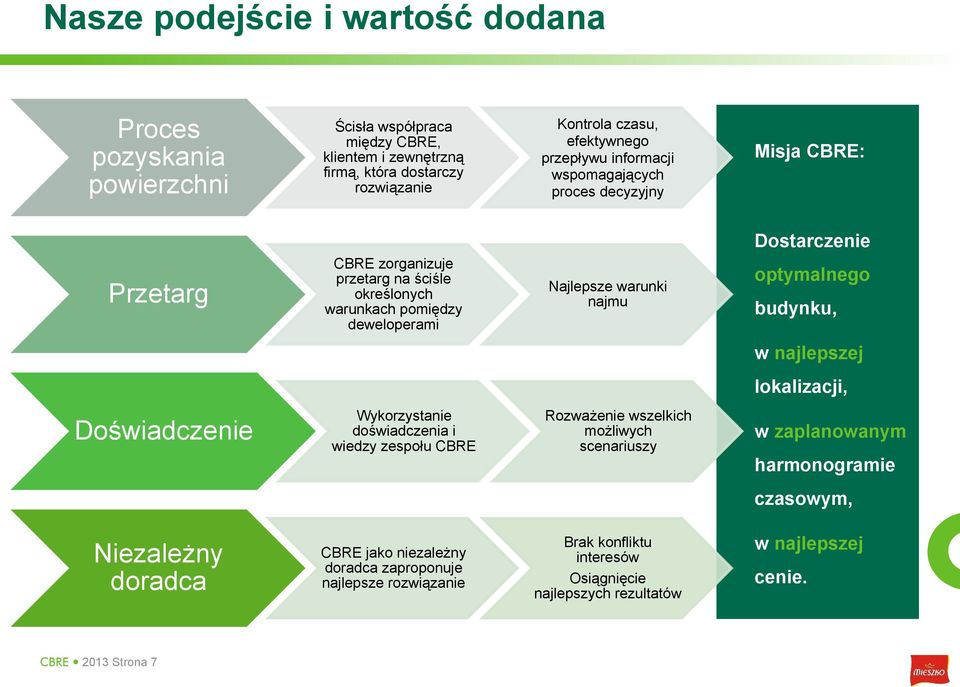 Nasze podejście i wartość dodana

Proces pozyskania powierzchni

Ścisła współpraca między CBRE, klientem i zewnętrzną firmą, która dostarczy rozwiązanie

Kontrola czasu, efektywnego przepływu informacji wspomagających proces decyzyjny

Przetarg

CBRE zorganizuje przetarg na ściśle określonych warunkach pomiędzy deweloperami

Najlepsze warunki najmu

Doświadczenie

Wykorzystanie doświadczenia i wiedzy zespołu CBRE

Rozważenie wszelkich możliwych scenariuszy

Niezależny doradca

CBRE jako niezależny doradca zaproponuje najlepsze rozwiązanie

Brak konfliktu interesów
Osiągnięcie najlepszych rezultatów

Misja CBRE:

Dostarczenie optymalnego budynku, w najlepszej lokalizacji, w zaplanowanym harmonogramie czasowym, w najlepszej cenie.

CBRE • 2013 Strona 7

Mieszko